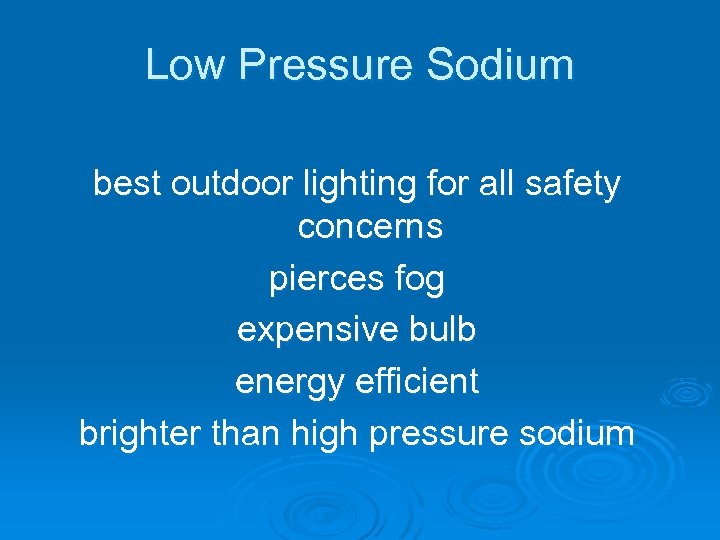 Low Pressure Sodium

best outdoor lighting for all safety concerns

pierces fog

expensive bulb

energy efficient

brighter than high pressure sodium